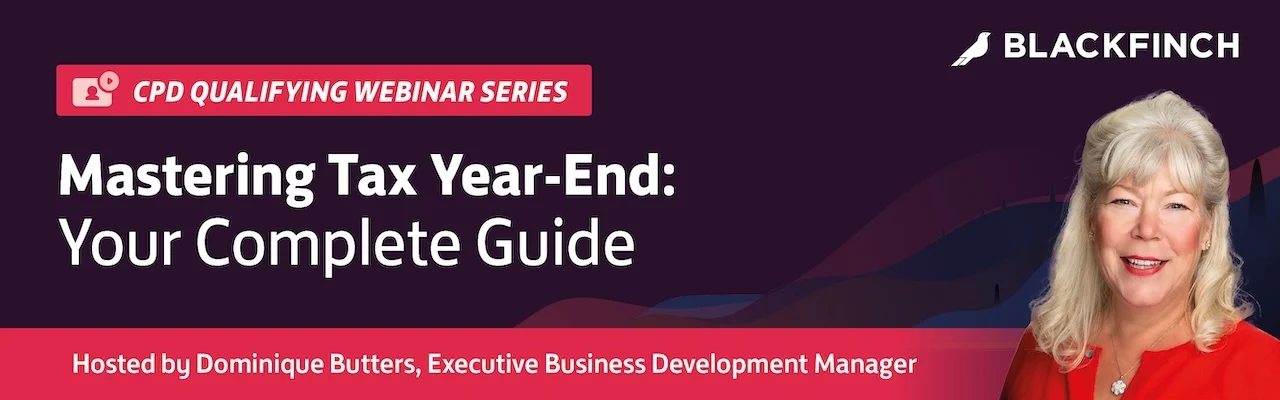 BLACKFINCH

CPD QUALIFYING WEBINAR SERIES

Mastering Tax Year-End:
Your Complete Guide

Hosted by Dominique Butters, Executive Business Development Manager